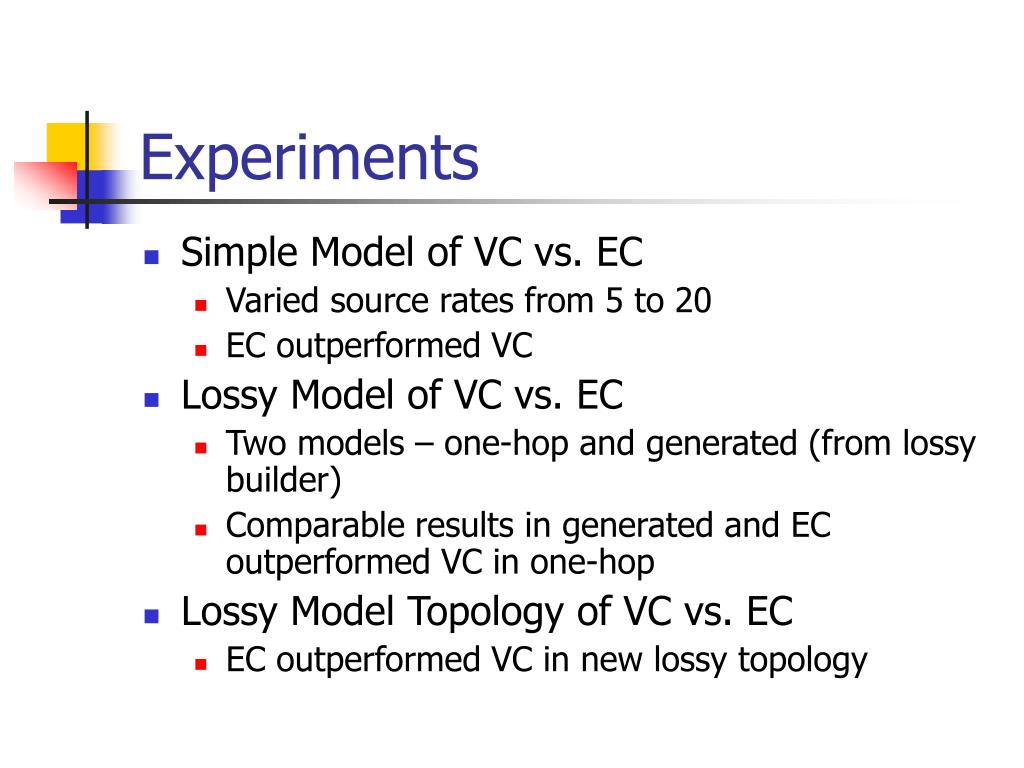 Experiments

Simple Model of VC vs. EC

Varied source rates from 5 to 20

EC outperformed VC

Lossy Model of VC vs. EC

Two models – one-hop and generated (from lossy builder)

Comparable results in generated and EC outperformed VC in one-hop

Lossy Model Topology of VC vs. EC

EC outperformed VC in new lossy topology